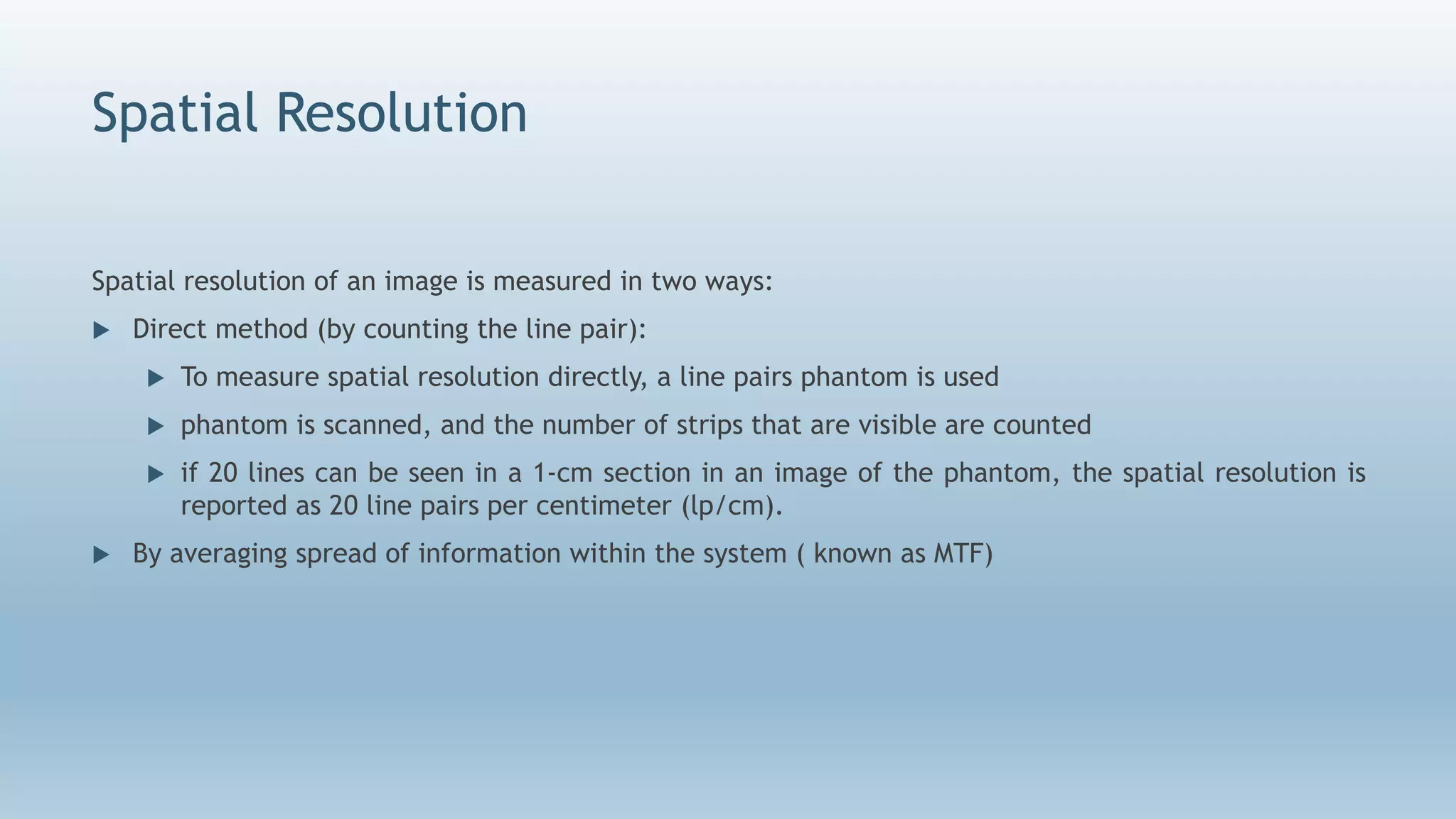 Spatial Resolution

Spatial resolution of an image is measured in two ways:

▶ Direct method (by counting the line pair):

▶ To measure spatial resolution directly, a line pairs phantom is used

▶ phantom is scanned, and the number of strips that are visible are counted

▶ if 20 lines can be seen in a 1-cm section in an image of the phantom, the spatial resolution is reported as 20 line pairs per centimeter (lp/cm).

▶ By averaging spread of information within the system ( known as MTF)